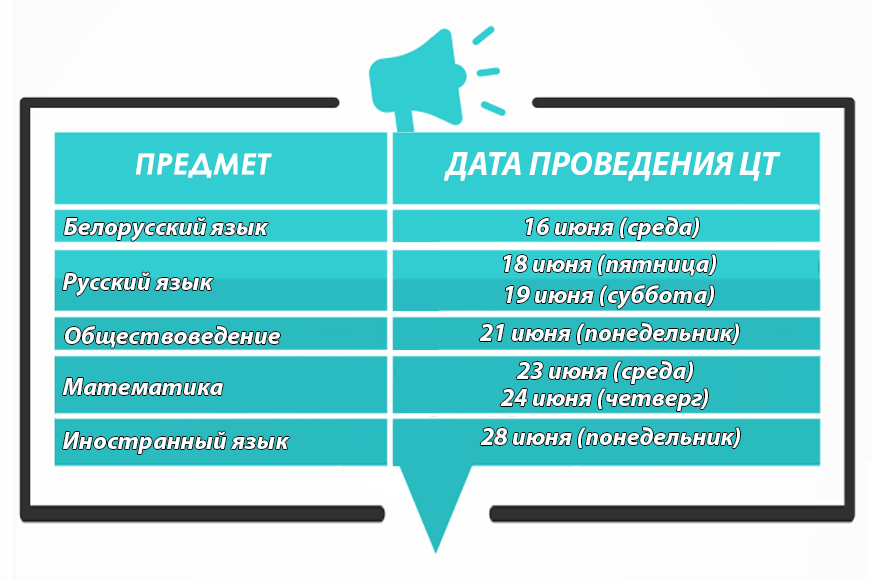 | ПРЕДМЕТ | ДАТА ПРОВЕДЕНИЯ ЦТ |
|---|---|
| Белорусский язык | 16 июня (среда) |
| Русский язык | 18 июня (пятница) 19 июня (суббота) |
| Обществоведение | 21 июня (понедельник) |
| Математика | 23 июня (среда) 24 июня (четверг) |
| Иностранный язык | 28 июня (понедельник) |